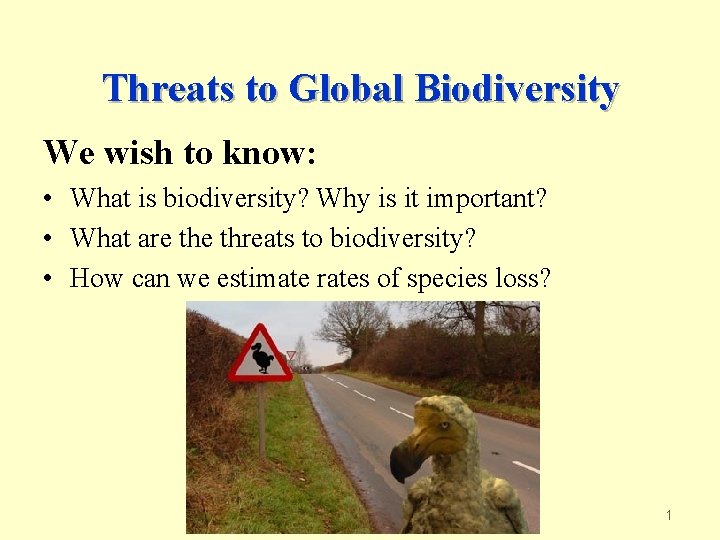 Threats to Global Biodiversity

We wish to know:

• What is biodiversity? Why is it important?
• What are the threats to biodiversity?
• How can we estimate rates of species loss?

1